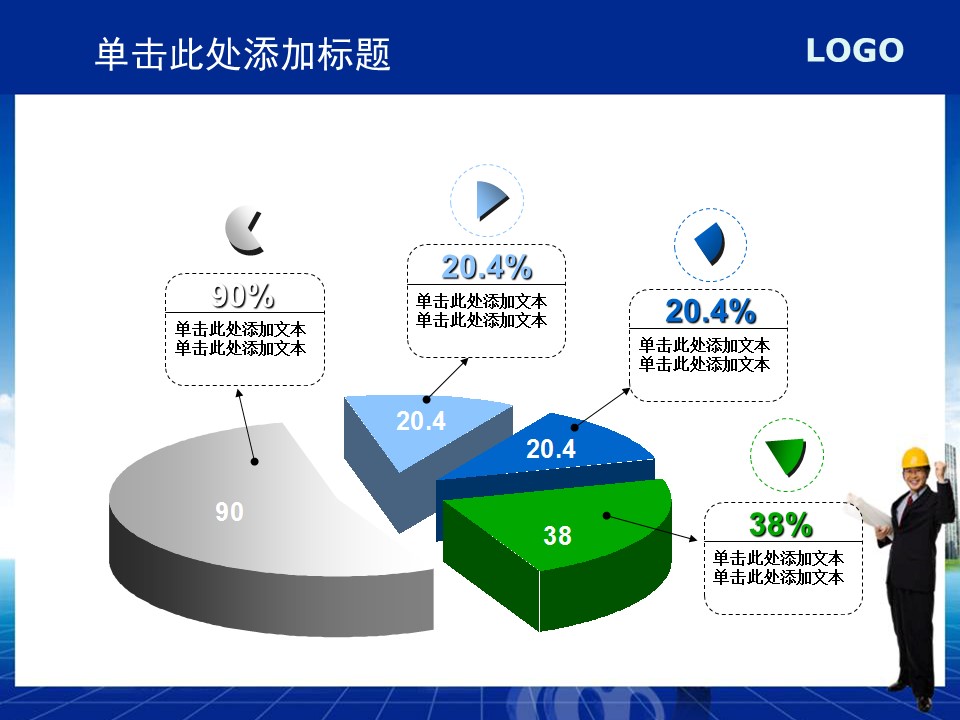 单击此处添加标题

LOGO

90%
单击此处添加文本
单击此处添加文本

20.4%
单击此处添加文本
单击此处添加文本

20.4%
单击此处添加文本
单击此处添加文本

38%
单击此处添加文本
单击此处添加文本

90

20.4

20.4

38